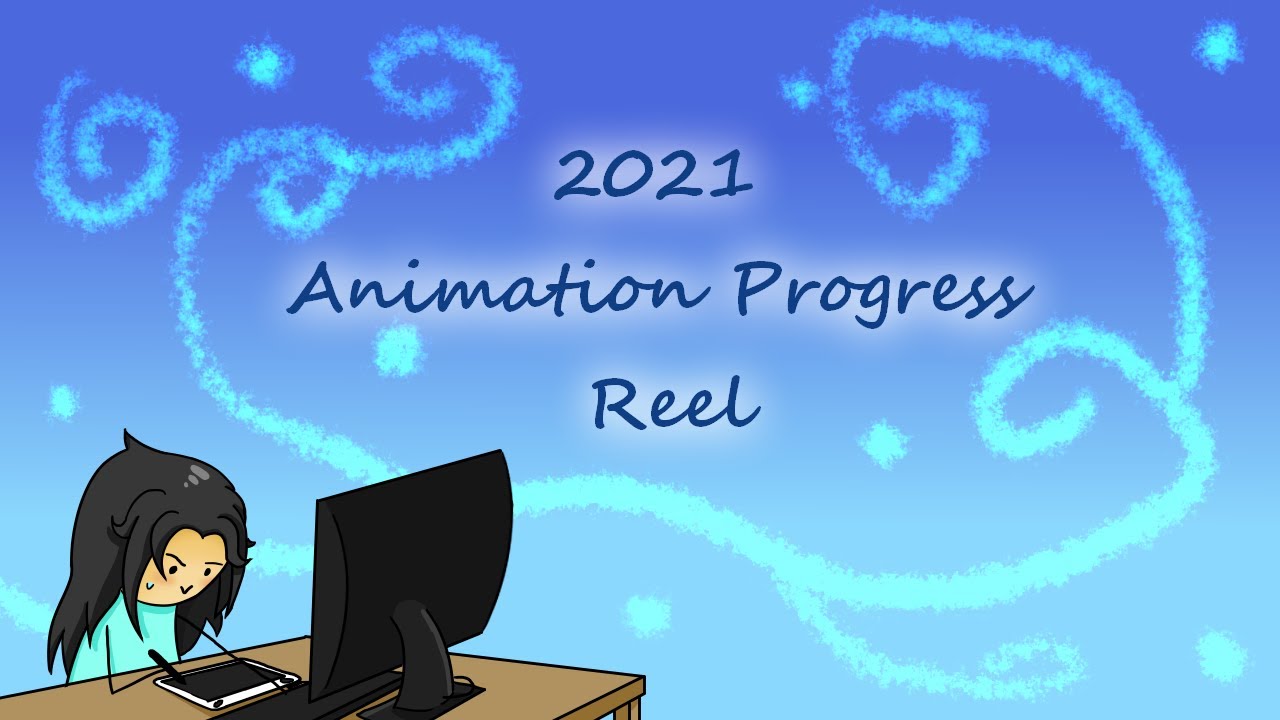 2021
Animation Progress
Reel